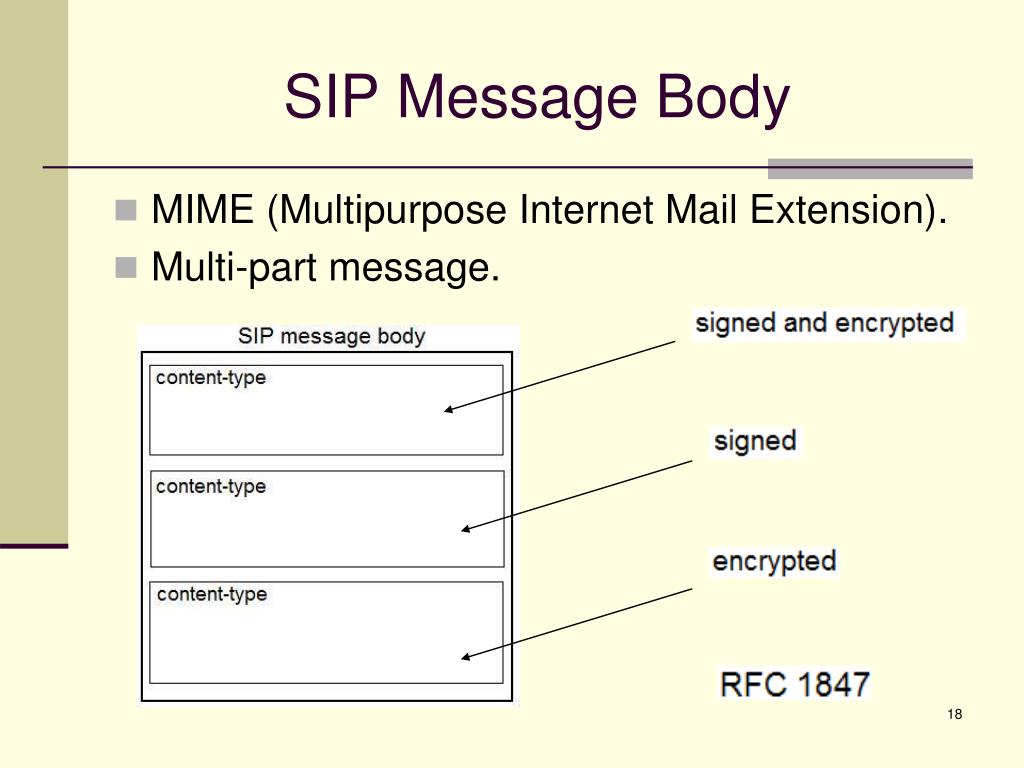 SIP Message Body

MIME (Multipurpose Internet Mail Extension).

Multi-part message.

SIP message body

content-type

content-type

content-type

signed and encrypted

signed

encrypted

RFC 1847

18